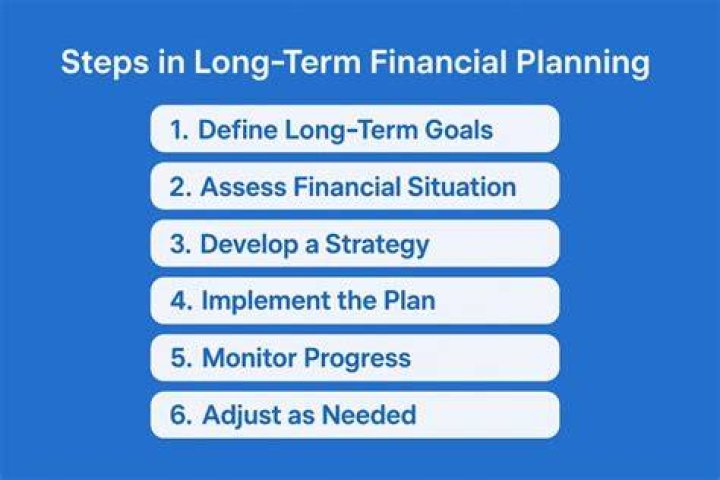 Steps in Long-Term Financial Planning

1. Define Long-Term Goals

2. Assess Financial Situation

3. Develop a Strategy

4. Implement the Plan

5. Monitor Progress

6. Adjust as Needed